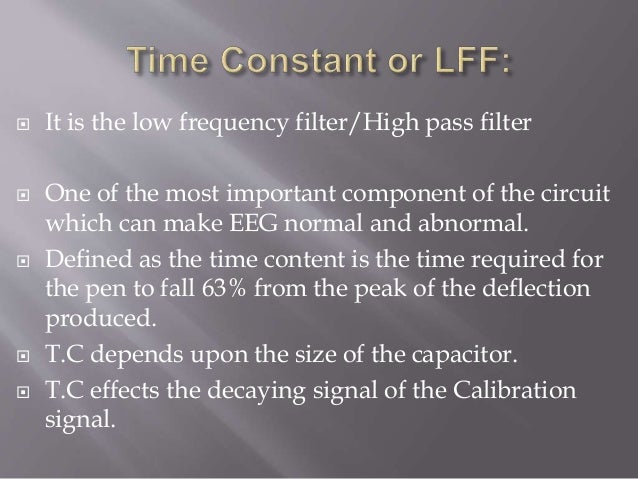 Time Constant or LFF:

It is the low frequency filter/High pass filter

One of the most important component of the circuit which can make EEG normal and abnormal.

Defined as the time content is the time required for the pen to fall 63% from the peak of the deflection produced.

T.C depends upon the size of the capacitor.

T.C effects the decaying signal of the Calibration signal.